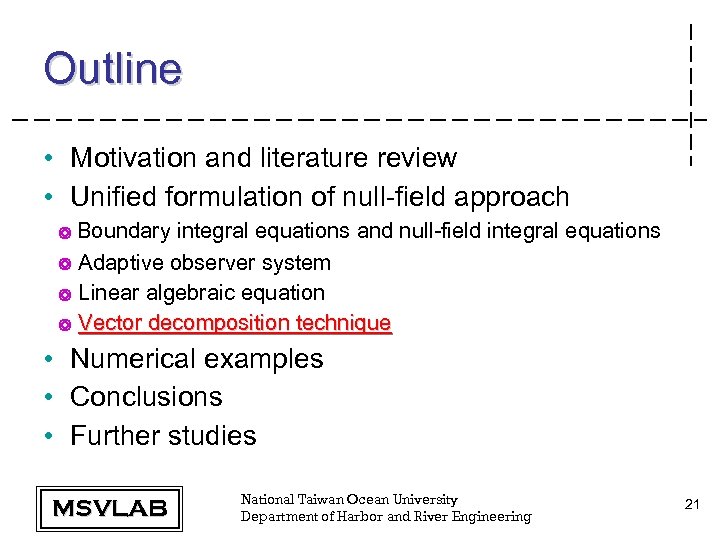 Outline

• Motivation and literature review
• Unified formulation of null-field approach
  Boundary integral equations and null-field integral equations
  Adaptive observer system
  Linear algebraic equation
  Vector decomposition technique
• Numerical examples
• Conclusions
• Further studies

MSVLAB

National Taiwan Ocean University
Department of Harbor and River Engineering

21